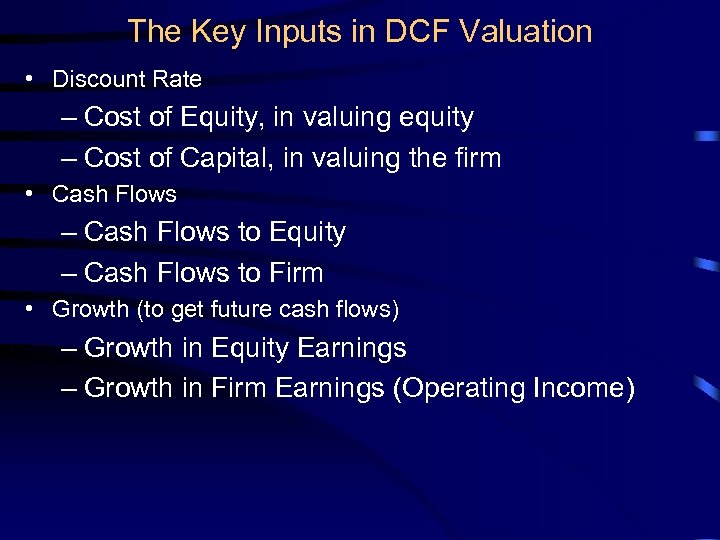 The Key Inputs in DCF Valuation

• Discount Rate
  – Cost of Equity, in valuing equity
  – Cost of Capital, in valuing the firm
• Cash Flows
  – Cash Flows to Equity
  – Cash Flows to Firm
• Growth (to get future cash flows)
  – Growth in Equity Earnings
  – Growth in Firm Earnings (Operating Income)